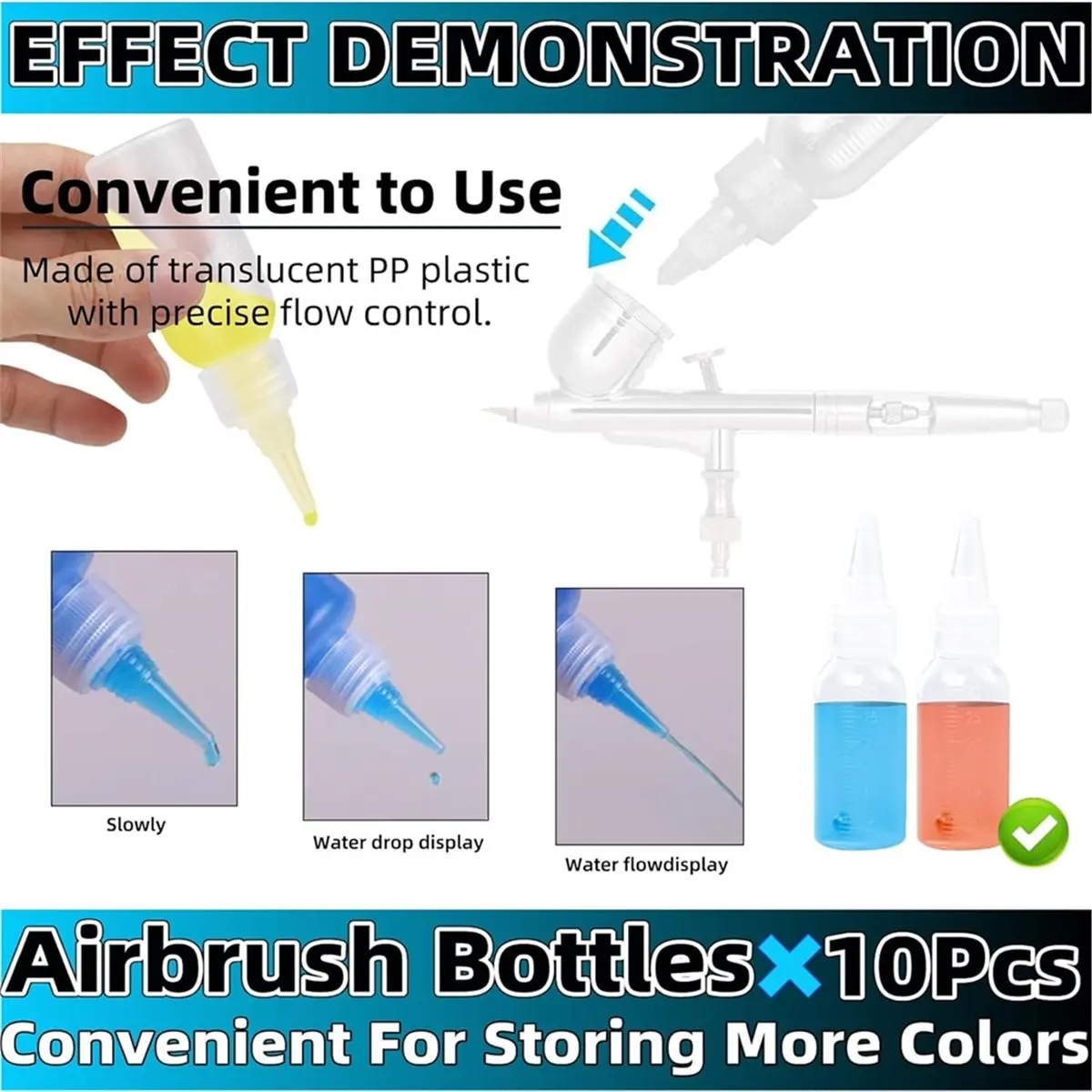 EFFECT DEMONSTRATION

Convenient to Use

Made of translucent PP plastic with precise flow control.

Slowly

Water drop display

Water flowdisplay

Airbrush Bottles×10Pcs

Convenient For Storing More Colors